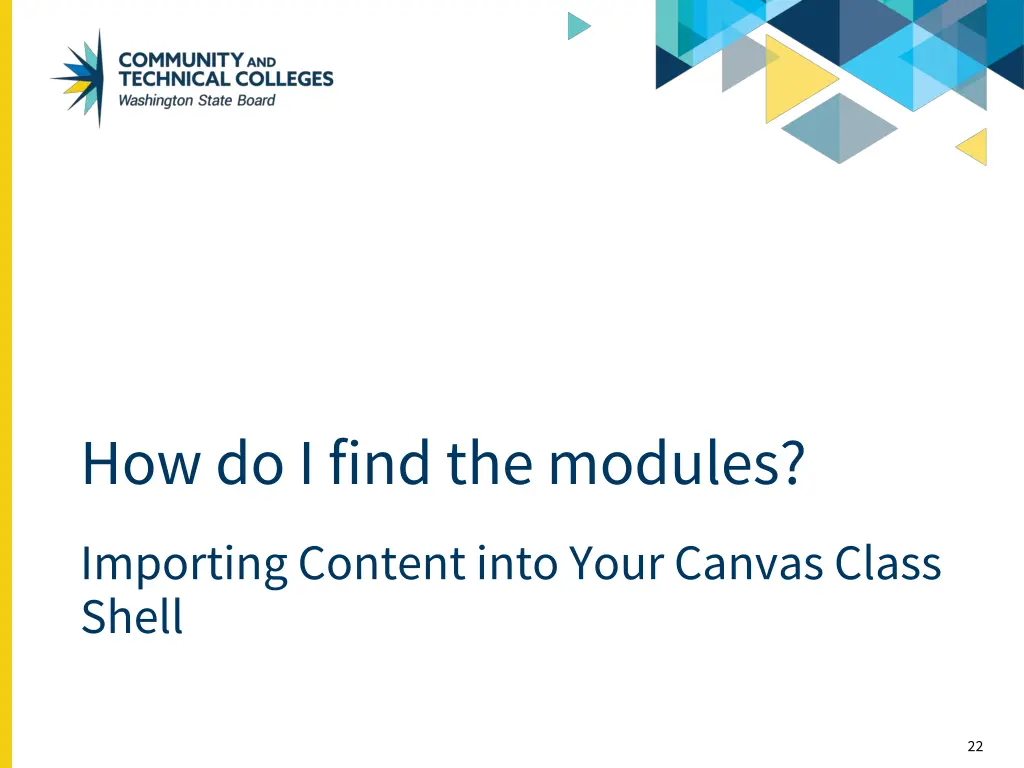 COMMUNITY AND
TECHNICAL COLLEGES
Washington State Board

How do I find the modules?

Importing Content into Your Canvas Class Shell

22